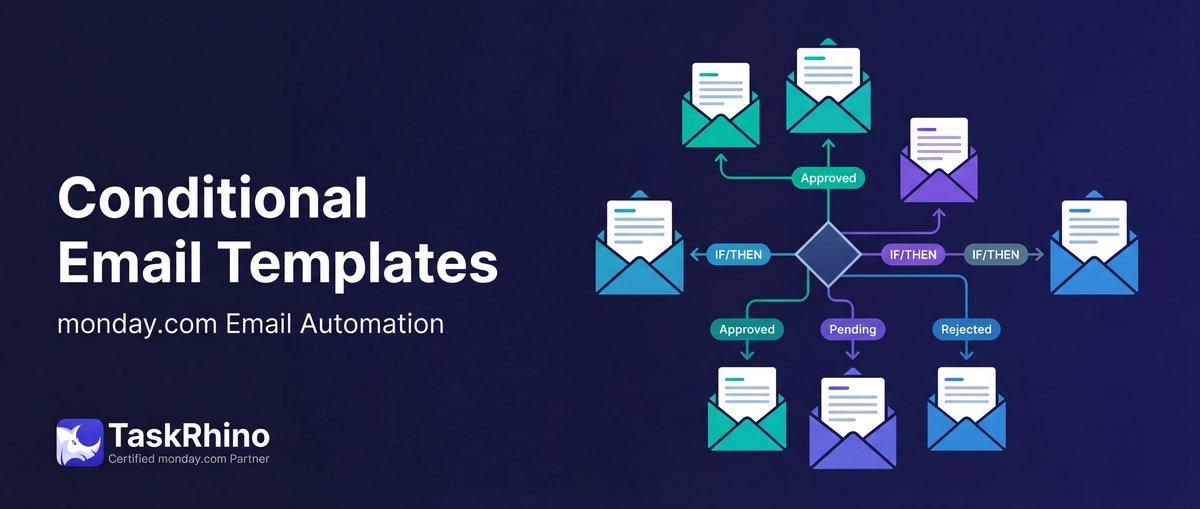 Conditional Email Templates

monday.com Email Automation

TaskRhino
Certified monday.com Partner

Approved

IF/THEN

IF/THEN

IF/THEN

Approved

Pending

Rejected